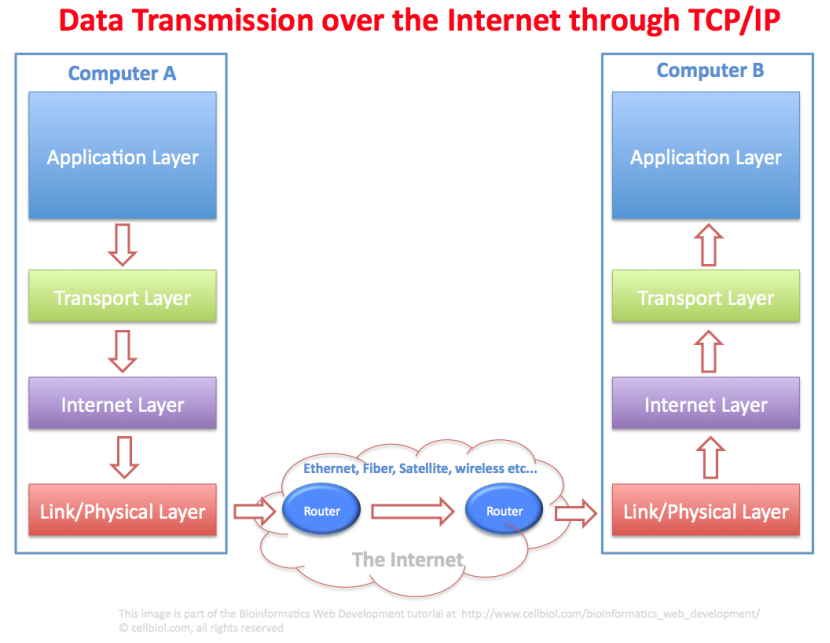 Data Transmission over the Internet through TCP/IP

Computer A

Application Layer

Transport Layer

Internet Layer

Link/Physical Layer

Ethernet, Fiber, Satellite, wireless etc...

Router

Router

The Internet

Computer B

Application Layer

Transport Layer

Internet Layer

Link/Physical Layer

This image is part of the Bioinformatics Web Development tutorial at http://www.cellbiol.com/bioinformatics_web_development/
© cellbiol.com, all rights reserved